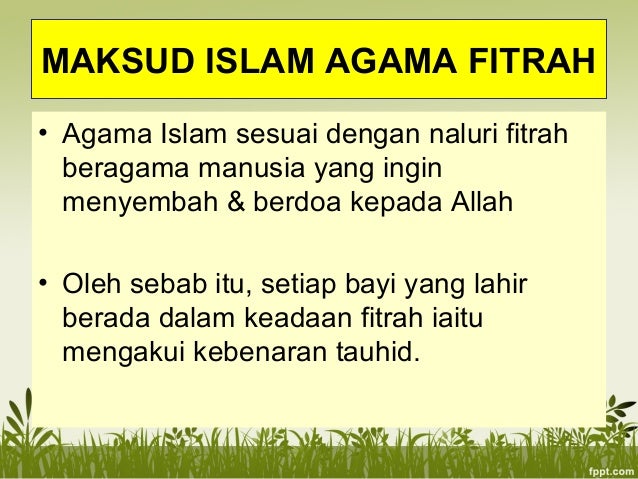 MAKSUD ISLAM AGAMA FITRAH

• Agama Islam sesuai dengan naluri fitrah beragama manusia yang ingin menyembah & berdoa kepada Allah

• Oleh sebab itu, setiap bayi yang lahir berada dalam keadaan fitrah iaitu mengakui kebenaran tauhid.

fppt.com